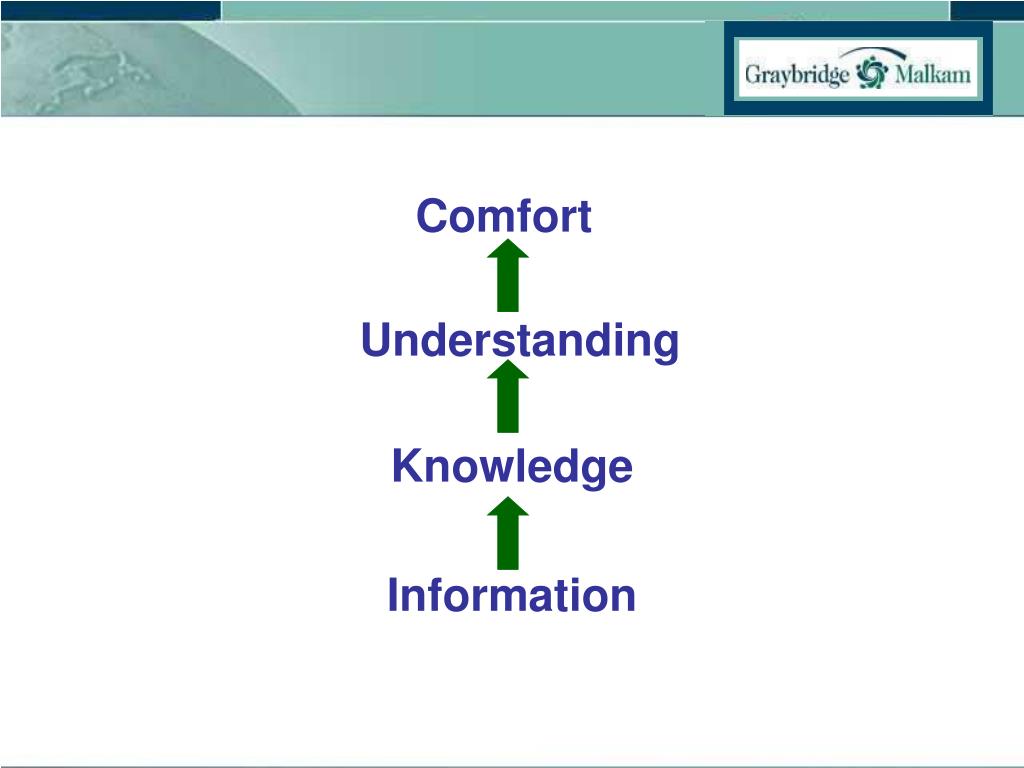 Graybridge Malkam

Comfort

Understanding

Knowledge

Information